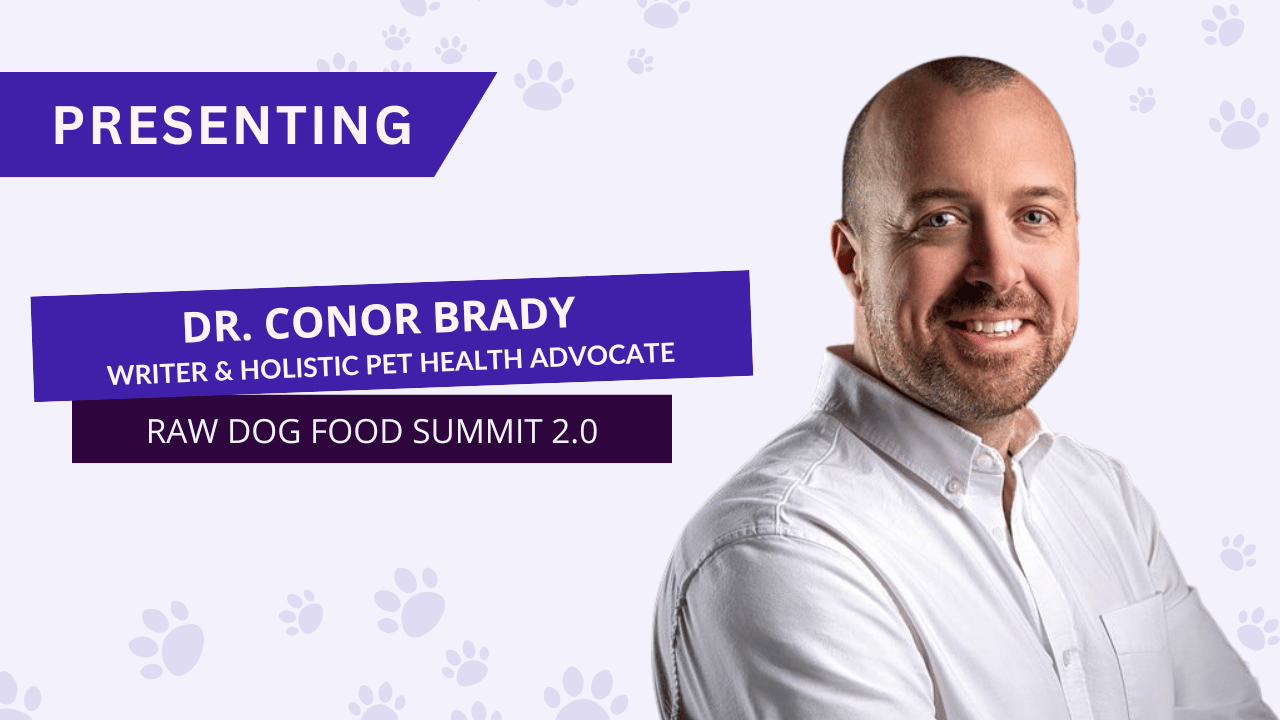 PRESENTING

DR. CONOR BRADY
WRITER & HOLISTIC PET HEALTH ADVOCATE

RAW DOG FOOD SUMMIT 2.0